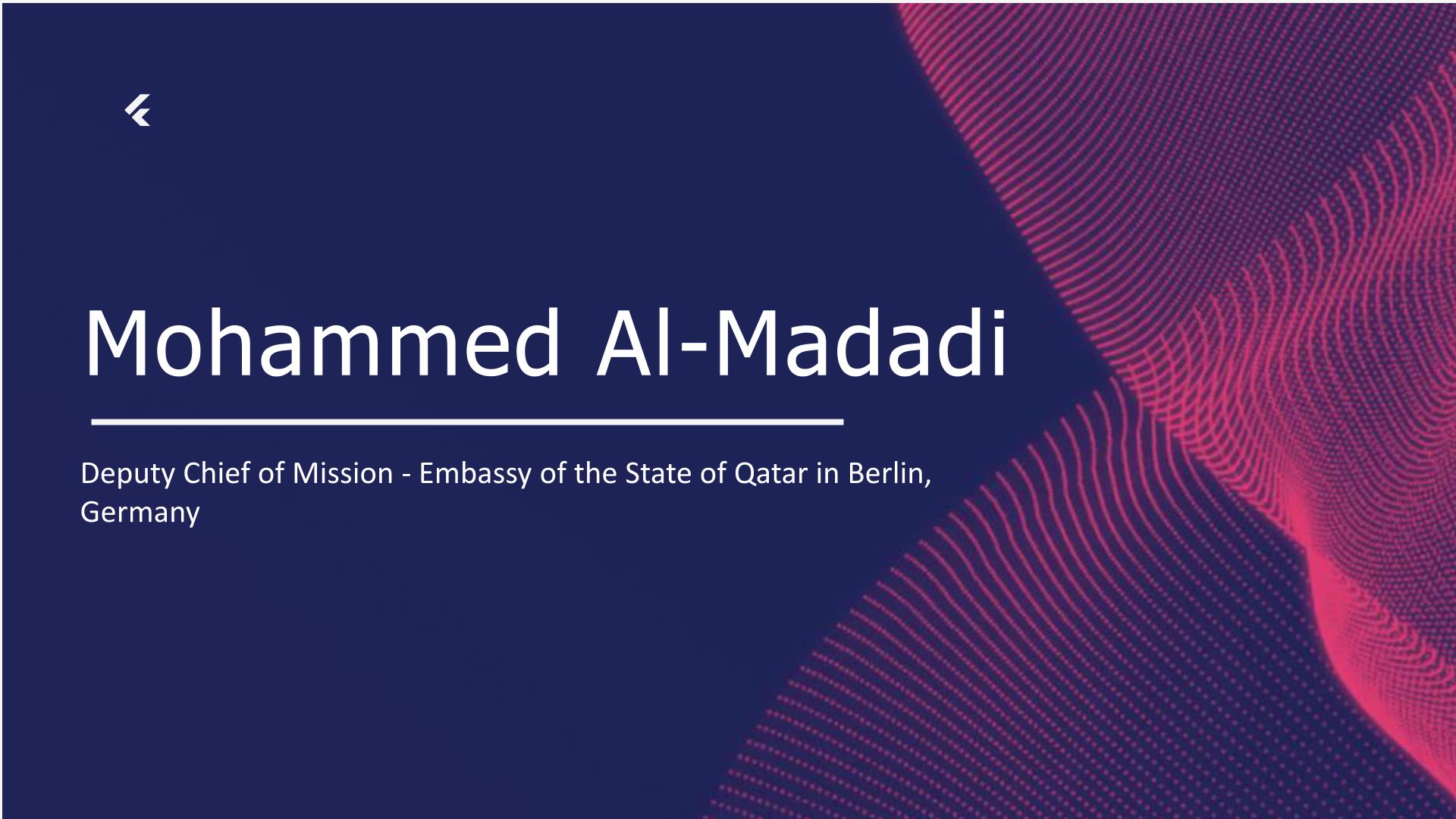 Mohammed Al-Madadi

Deputy Chief of Mission - Embassy of the State of Qatar in Berlin, Germany